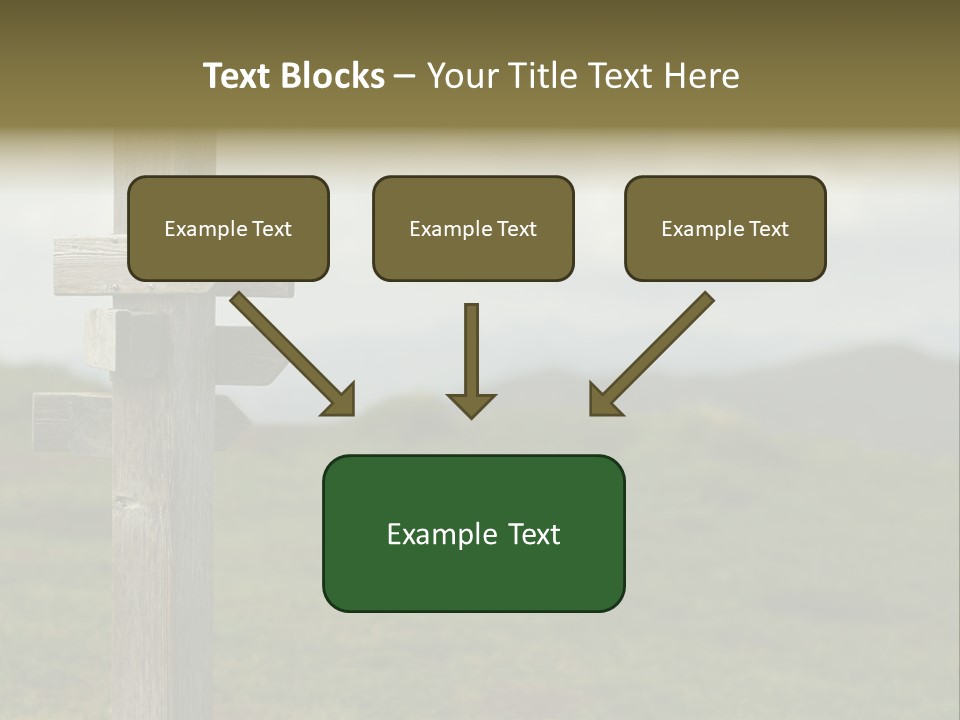 Text Blocks – Your Title Text Here

Example Text

Example Text

Example Text

Example Text